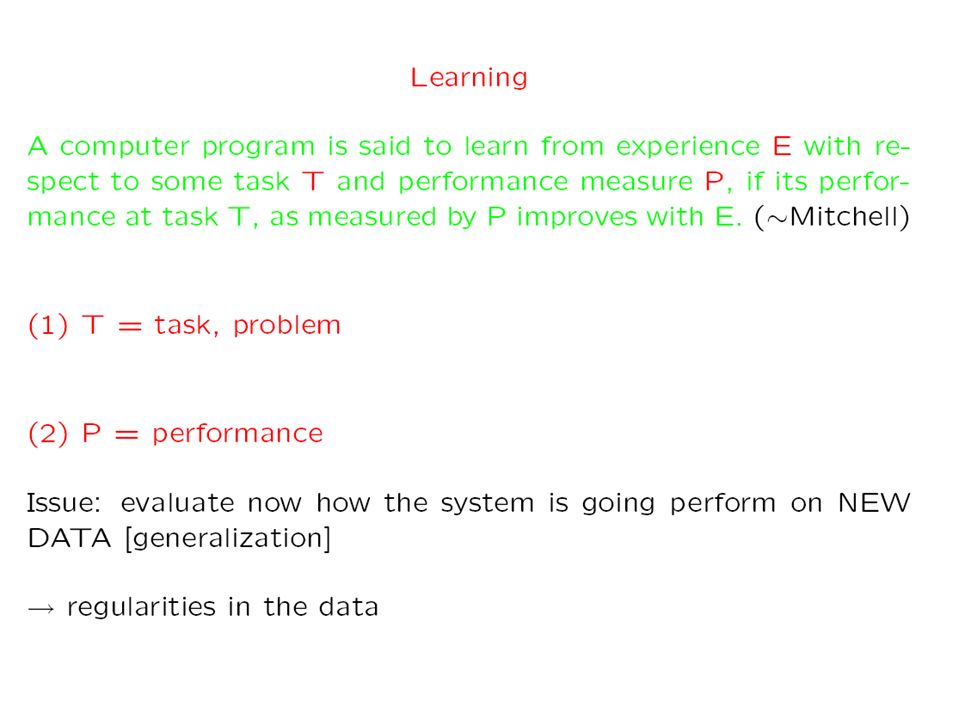 Learning

A computer program is said to learn from experience E with respect to some task T and performance measure P, if its performance at task T, as measured by P improves with E. ($\sim$Mitchell)

(1) T = task, problem

(2) P = performance

Issue: evaluate now how the system is going perform on NEW DATA [generalization]

$\rightarrow$ regularities in the data